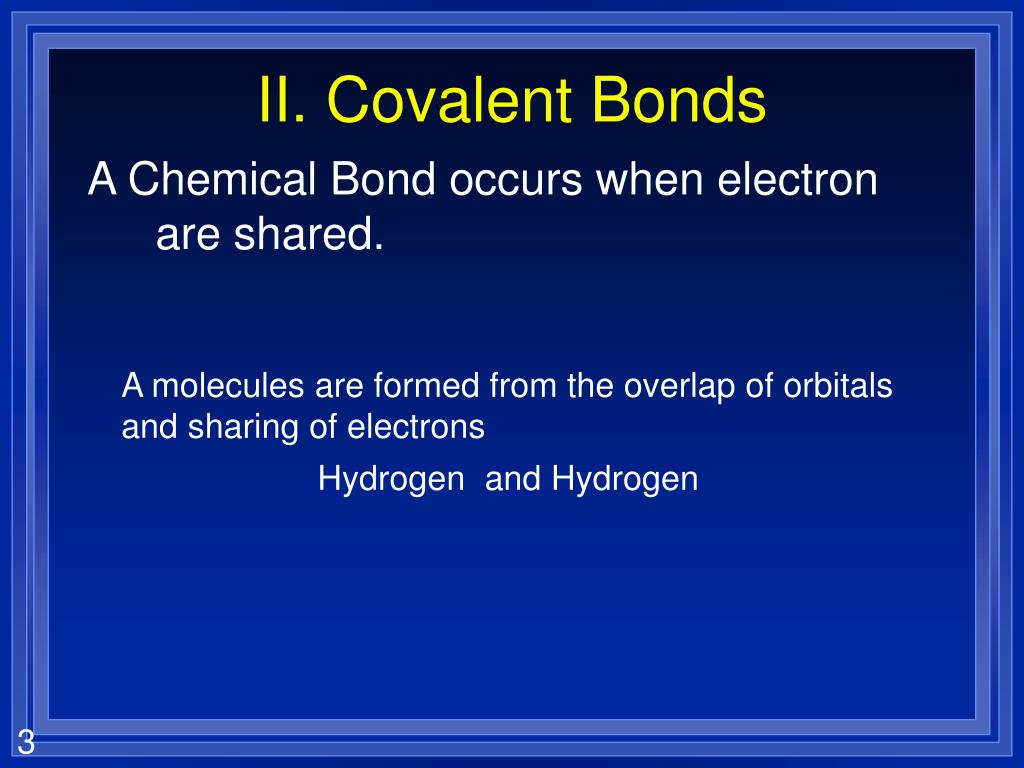 II. Covalent Bonds

A Chemical Bond occurs when electron are shared.

A molecules are formed from the overlap of orbitals and sharing of electrons

Hydrogen and Hydrogen

3